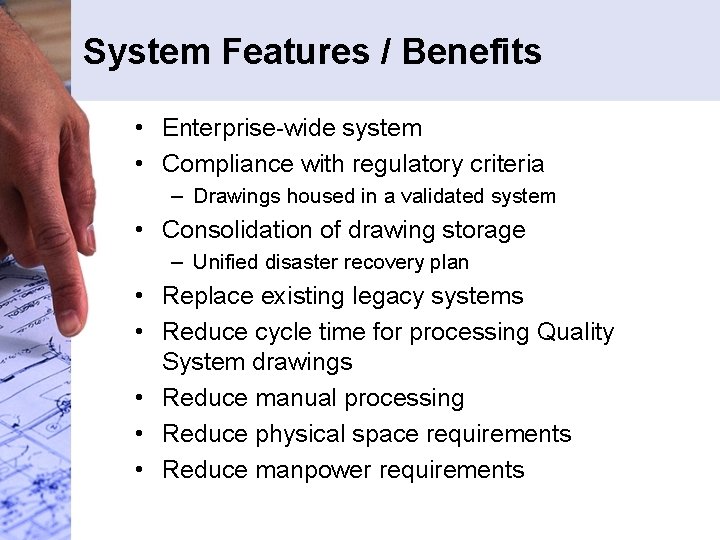 System Features / Benefits

• Enterprise-wide system
• Compliance with regulatory criteria
  – Drawings housed in a validated system
• Consolidation of drawing storage
  – Unified disaster recovery plan
• Replace existing legacy systems
• Reduce cycle time for processing Quality System drawings
• Reduce manual processing
• Reduce physical space requirements
• Reduce manpower requirements